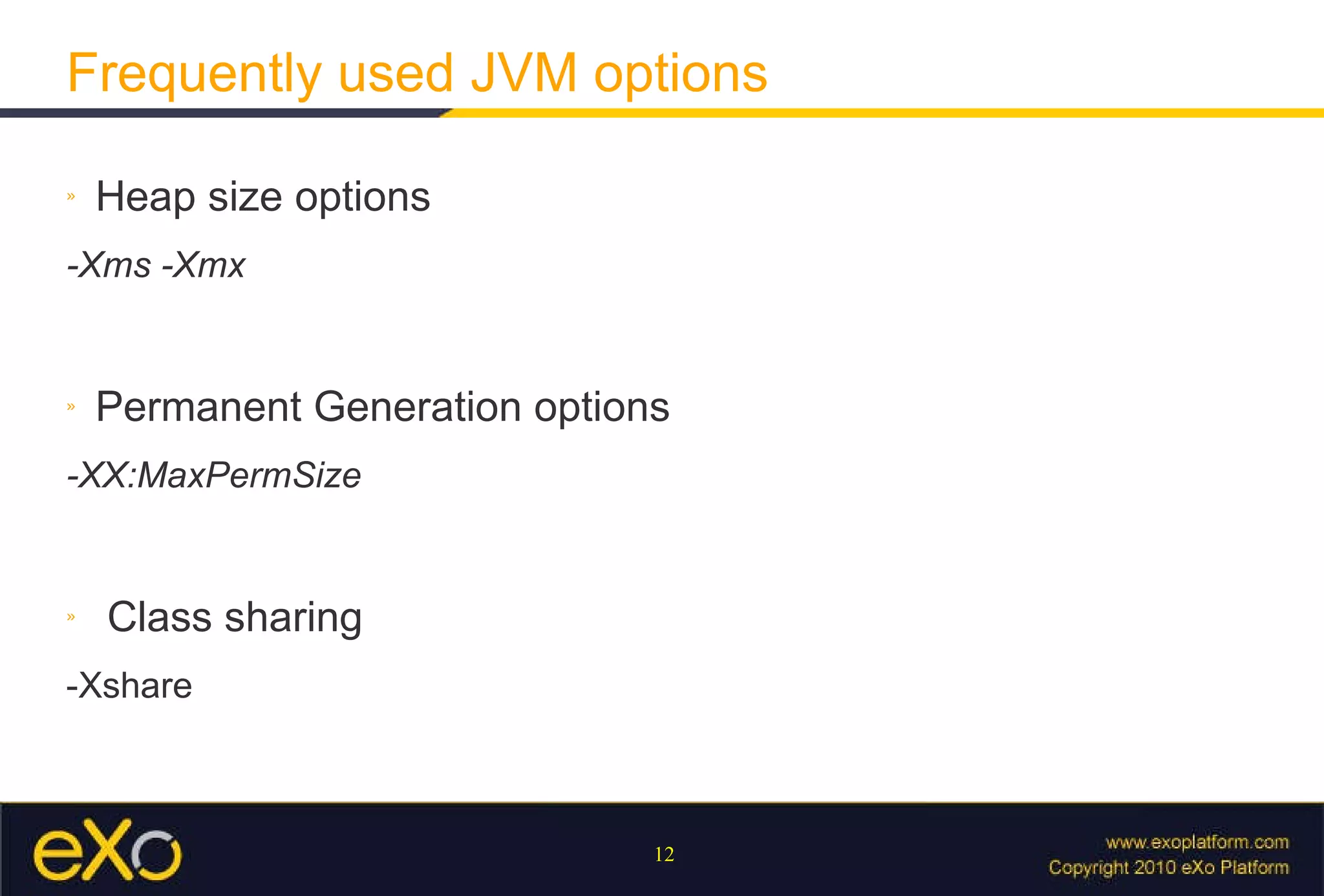 Frequently used JVM options

» Heap size options

-Xms -Xmx

» Permanent Generation options

-XX:MaxPermSize

» Class sharing

-Xshare

eXo

12

www.exoplatform.com
Copyright 2010 eXo Platform